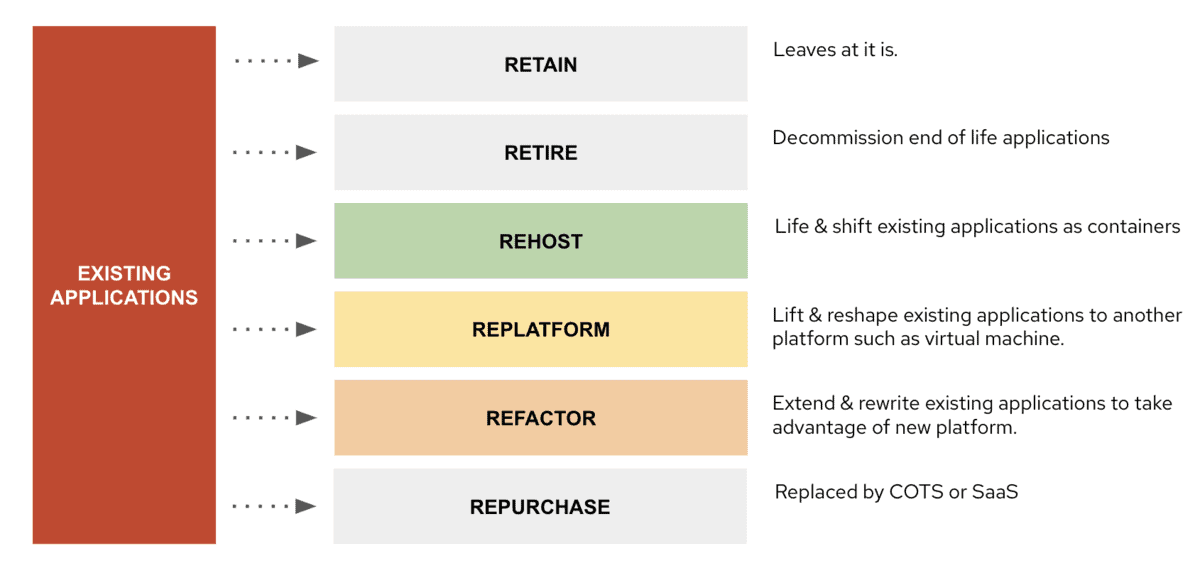 EXISTING APPLICATIONS

RETAIN

Leaves at it is.

RETIRE

Decommission end of life applications

REHOST

Life & shift existing applications as containers

REPLATFORM

Lift & reshape existing applications to another platform such as virtual machine.

REFACTOR

Extend & rewrite existing applications to take advantage of new platform.

REPURCHASE

Replaced by COTS or SaaS